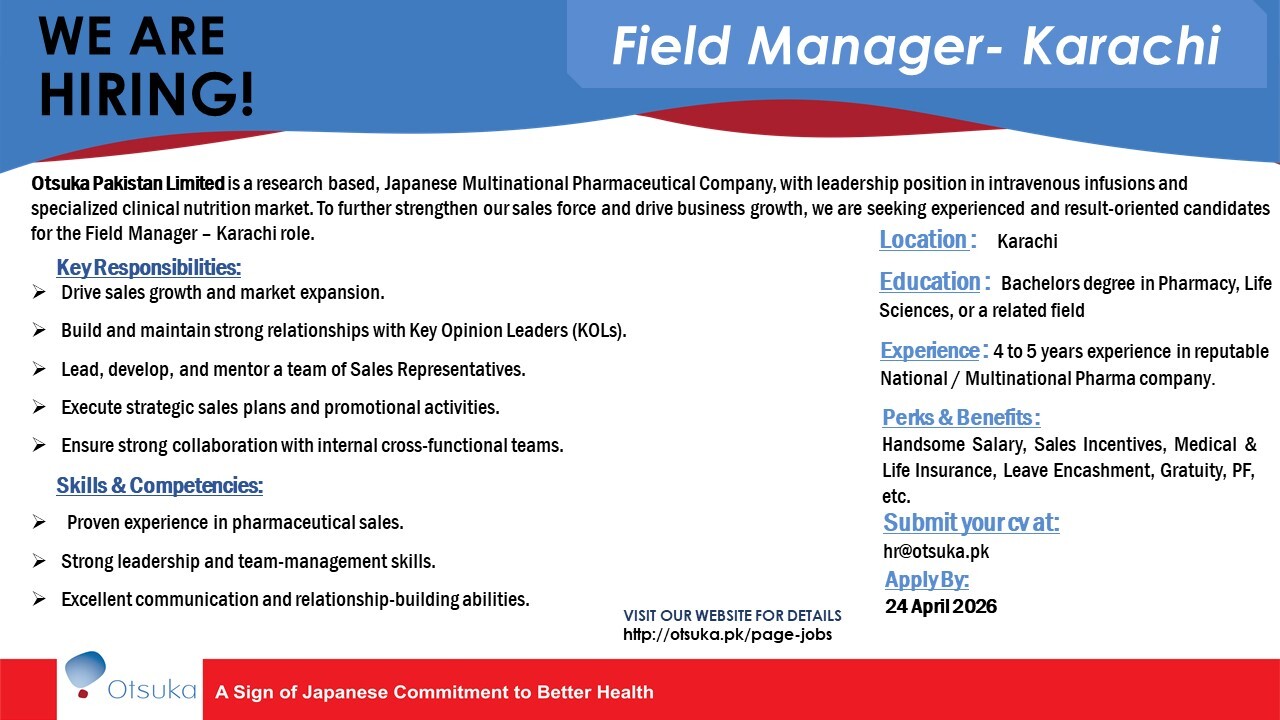 WE ARE HIRING!

Field Manager- Karachi

Otsuka Pakistan Limited is a research based, Japanese Multinational Pharmaceutical Company, with leadership position in intravenous infusions and specialized clinical nutrition market. To further strengthen our sales force and drive business growth, we are seeking experienced and result-oriented candidates for the Field Manager – Karachi role.

Key Responsibilities:
➢ Drive sales growth and market expansion.
➢ Build and maintain strong relationships with Key Opinion Leaders (KOLs).
➢ Lead, develop, and mentor a team of Sales Representatives.
➢ Execute strategic sales plans and promotional activities.
➢ Ensure strong collaboration with internal cross-functional teams.

Skills & Competencies:
➢ Proven experience in pharmaceutical sales.
➢ Strong leadership and team-management skills.
➢ Excellent communication and relationship-building abilities.

Location : Karachi

Education : Bachelors degree in Pharmacy, Life Sciences, or a related field

Experience : 4 to 5 years experience in reputable National / Multinational Pharma company.

Perks & Benefits :
Handsome Salary, Sales Incentives, Medical & Life Insurance, Leave Encashment, Gratuity, PF, etc.

Submit your cv at:
hr@otsuka.pk

Apply By:
24 April 2026

VISIT OUR WEBSITE FOR DETAILS
http://otsuka.pk/page-jobs

Otsuka

A Sign of Japanese Commitment to Better Health